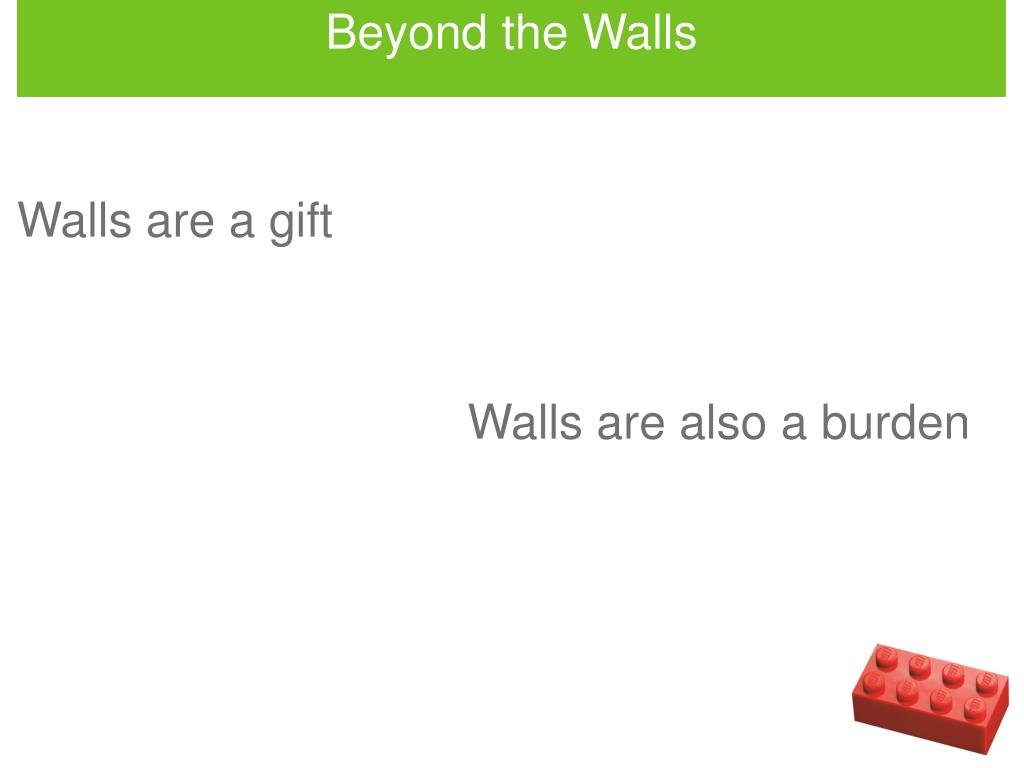 Beyond the Walls

Walls are a gift

Walls are also a burden